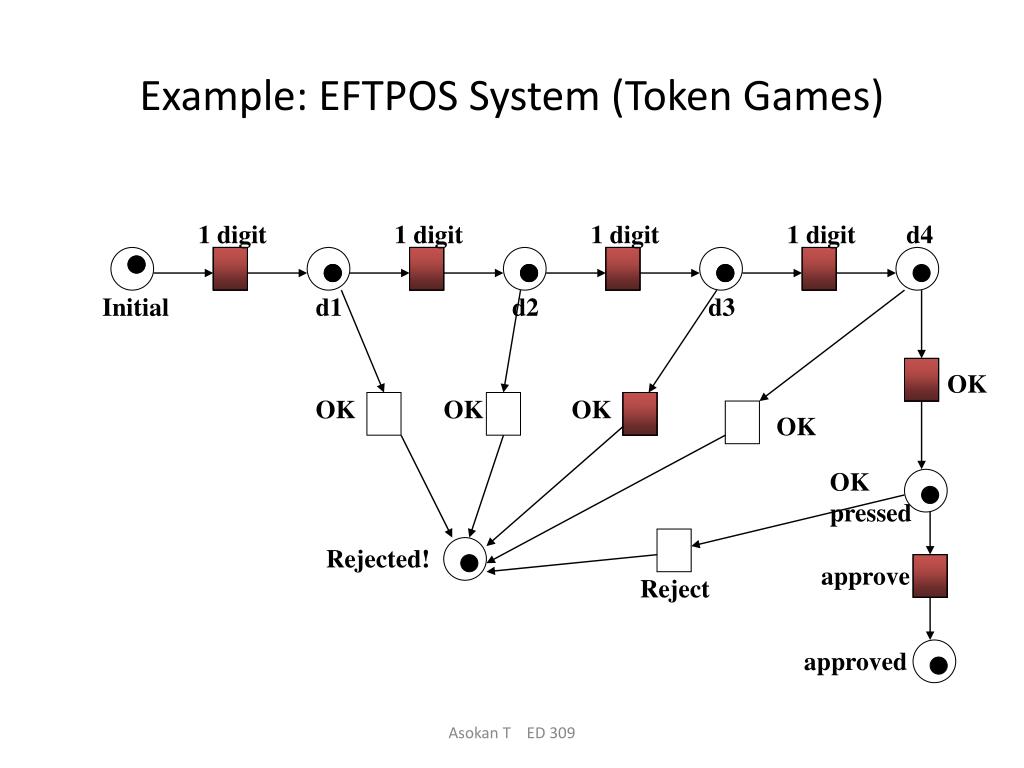 Example: EFTPOS System (Token Games)

1 digit
1 digit
1 digit
1 digit
d4
Initial
d1
d2
d3
OK
OK
OK
OK
OK
OK pressed
Rejected!
Reject
approve
approved

Asokan T ED 309